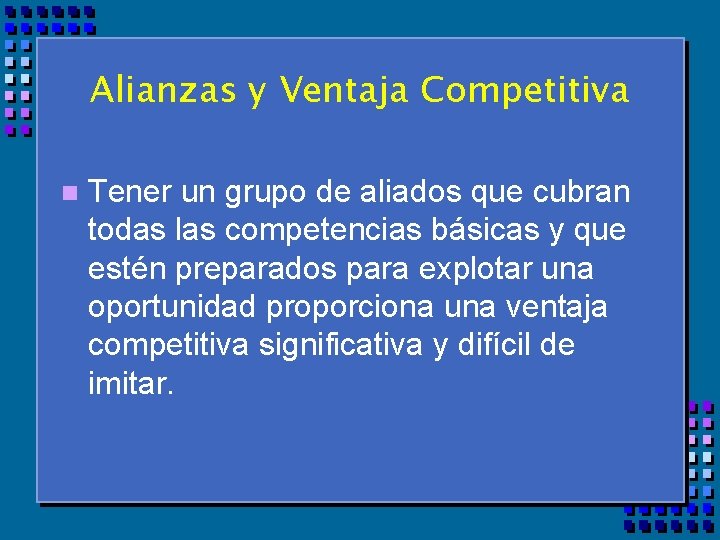 Alianzas y Ventaja Competitiva

Tener un grupo de aliados que cubran todas las competencias básicas y que estén preparados para explotar una oportunidad proporciona una ventaja competitiva significativa y difícil de imitar.